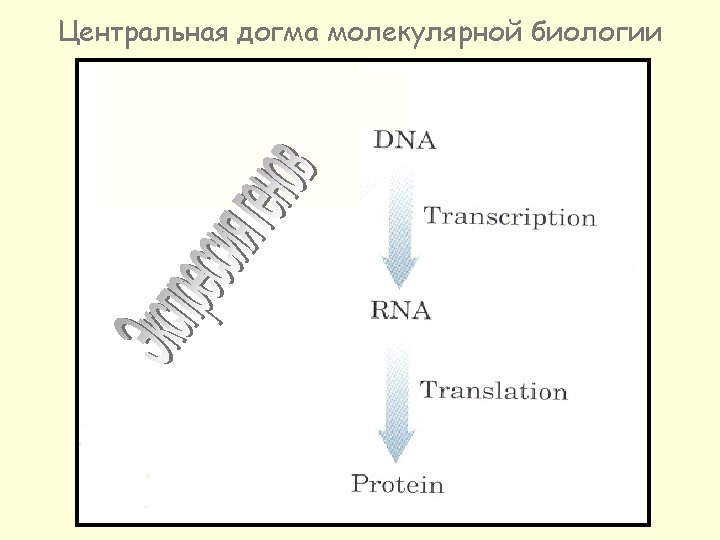 Центральная догма молекулярной биологии

Экспрессия генов

DNA

Transcription

RNA

Translation

Protein